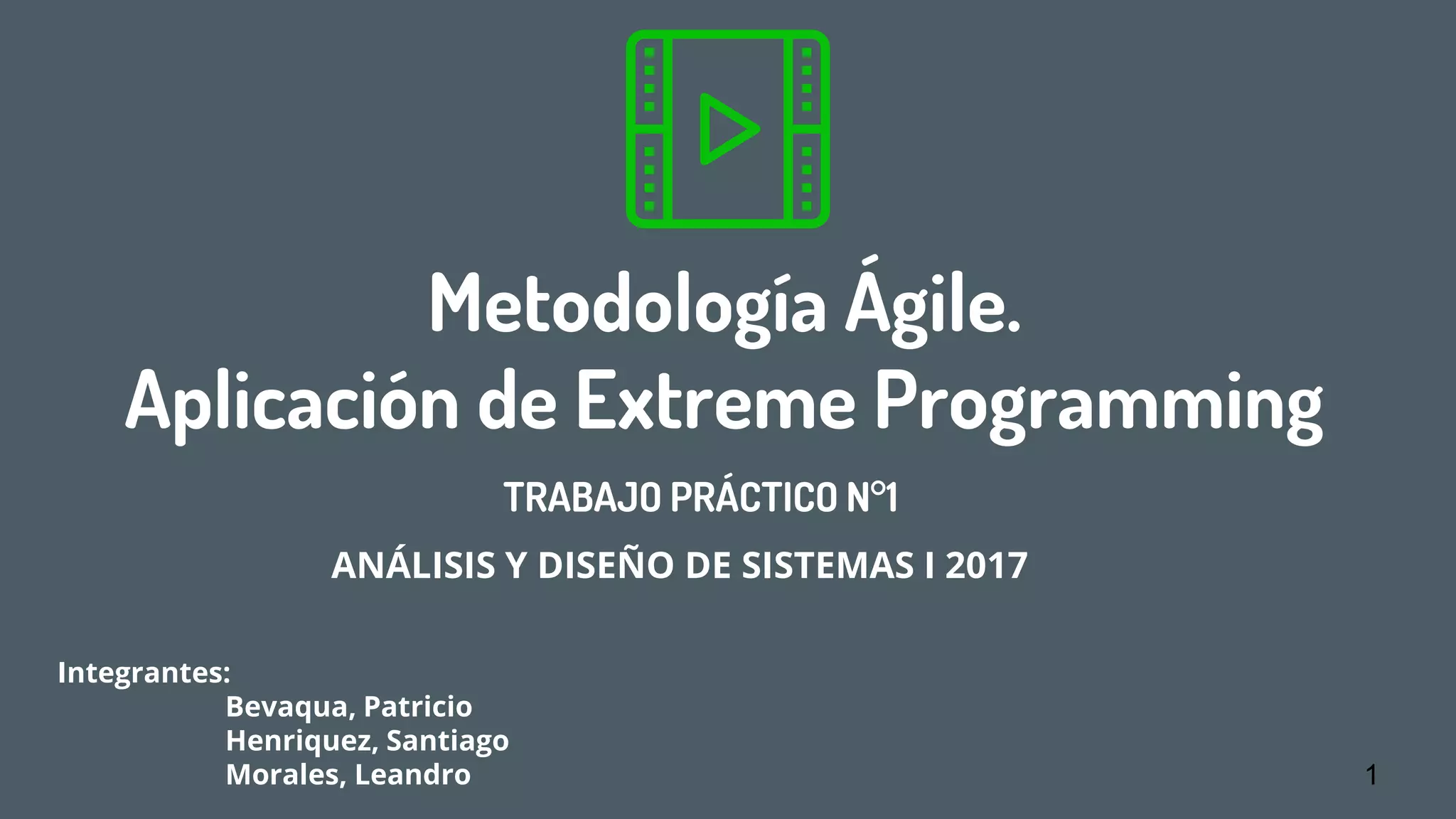 Metodología Ágile.
Aplicación de Extreme Programming

TRABAJO PRÁCTICO N°1

ANÁLISIS Y DISEÑO DE SISTEMAS I 2017

Integrantes:
Bevaqua, Patricio
Henriquez, Santiago
Morales, Leandro

1